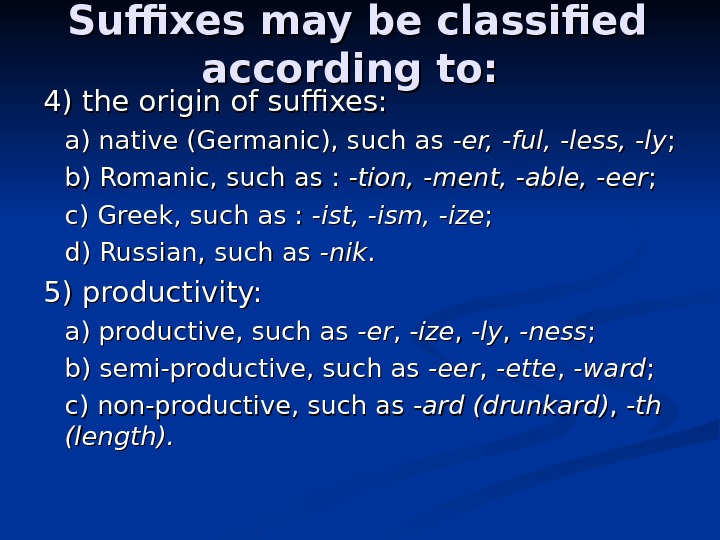 Suffixes may be classified according to:

4) the origin of suffixes:

a) native (Germanic), such as -er, -ful, -less, -ly;

b) Romanic, such as : -tion, -ment, -able, -eer;

c) Greek, such as : -ist, -ism, -ize;

d) Russian, such as -nik.

5) productivity:

a) productive, such as -er, -ize, -ly, -ness;

b) semi-productive, such as -eer, -ette, -ward;

c) non-productive, such as -ard (drunkard), -th (length).